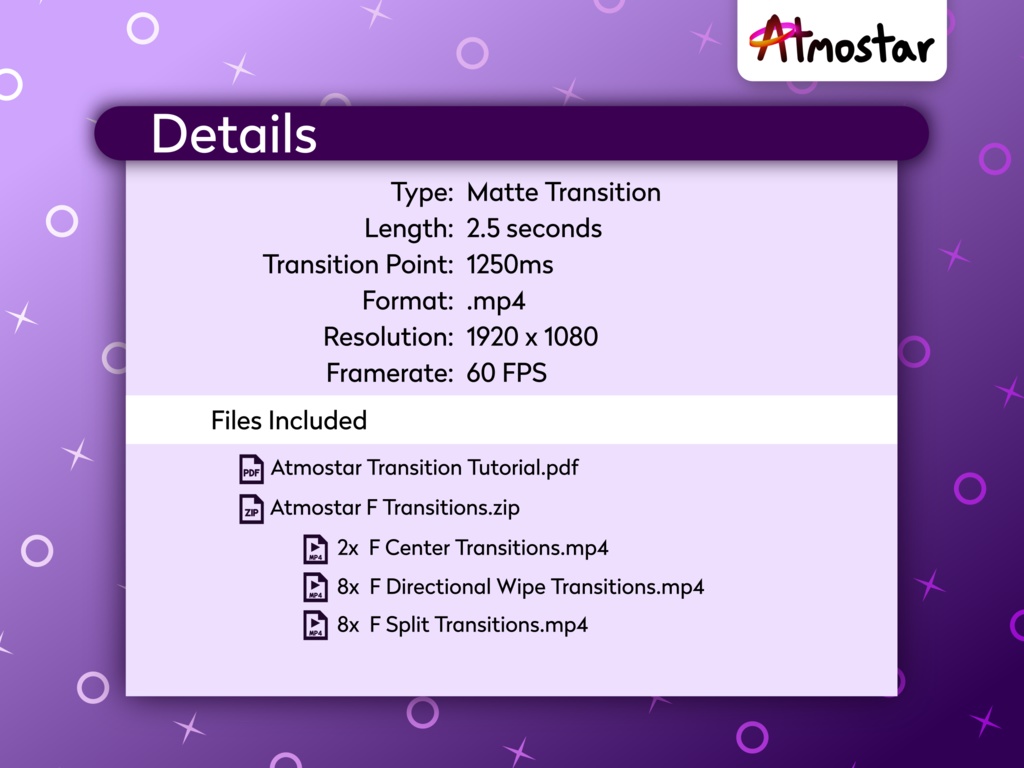 Atmostar

Details

Type: Matte Transition
Length: 2.5 seconds
Transition Point: 1250ms
Format: .mp4
Resolution: 1920 x 1080
Framerate: 60 FPS

Files Included

PDF Atmostar Transition Tutorial.pdf

ZIP Atmostar F Transitions.zip

MP4 2x F Center Transitions.mp4

MP4 8x F Directional Wipe Transitions.mp4

MP4 8x F Split Transitions.mp4